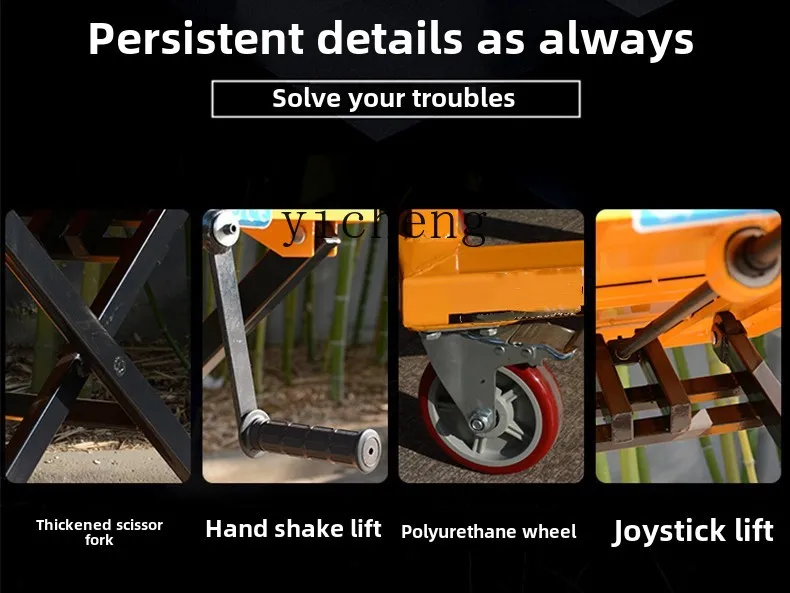 Persistent details as always

Solve your troubles

yicheng

Thickened scissor fork

Hand shake lift

Polyurethane wheel

Joystick lift